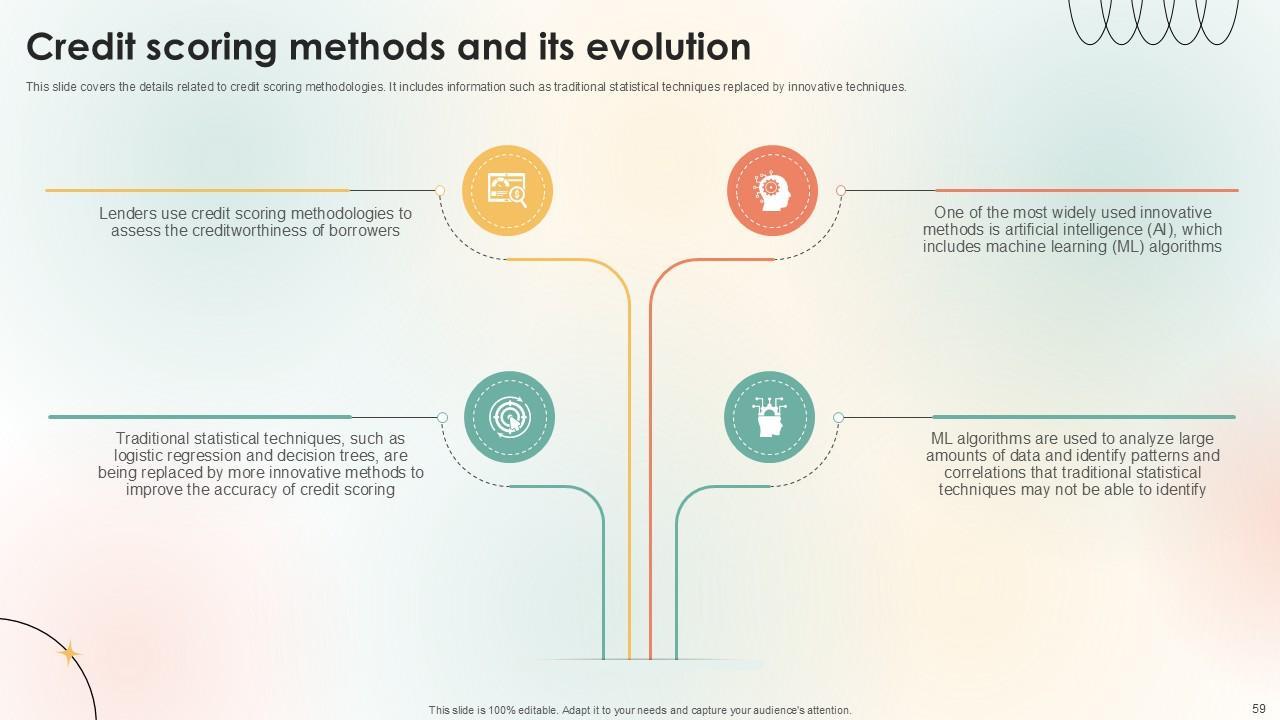 Credit scoring methods and its evolution

This slide covers the details related to credit scoring methodologies. It includes information such as traditional statistical techniques replaced by innovative techniques.

Lenders use credit scoring methodologies to assess the creditworthiness of borrowers

One of the most widely used innovative methods is artificial intelligence (AI), which includes machine learning (ML) algorithms

Traditional statistical techniques, such as logistic regression and decision trees, are being replaced by more innovative methods to improve the accuracy of credit scoring

ML algorithms are used to analyze large amounts of data and identify patterns and correlations that traditional statistical techniques may not be able to identify

This slide is 100% editable. Adapt it to your needs and capture your audience's attention.

59